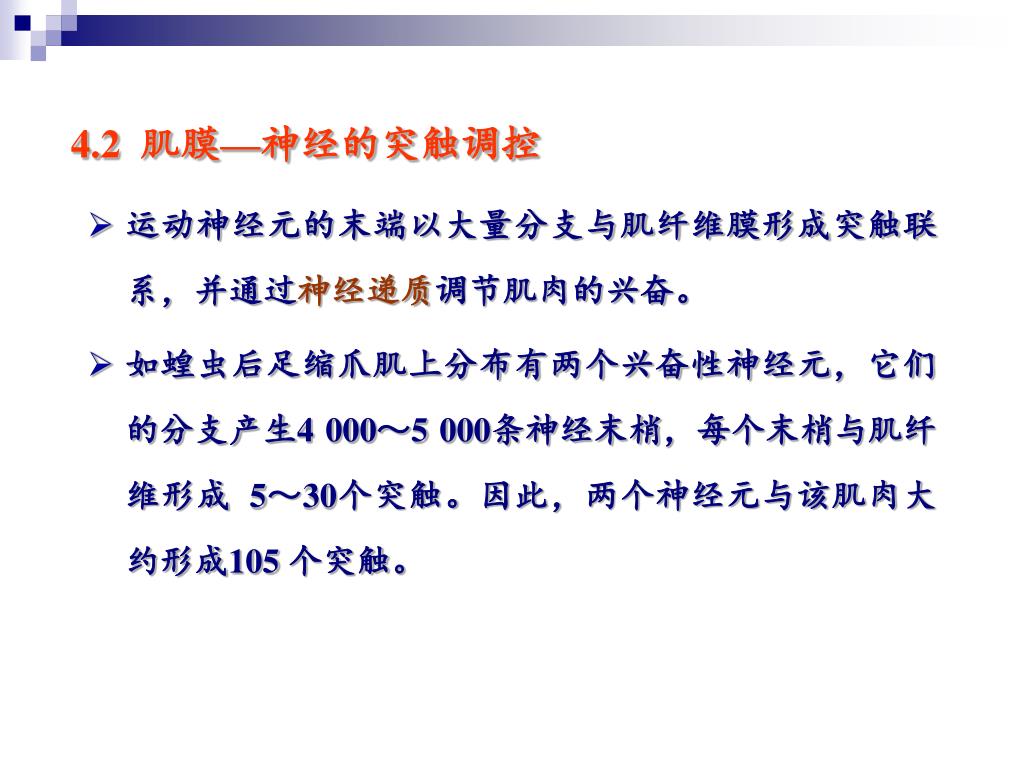 4.2 肌膜—神经的突触调控

➢ 运动神经元的末端以大量分支与肌纤维膜形成突触联系，并通过神经递质调节肌肉的兴奋。

➢ 如蝗虫后足缩爪肌上分布有两个兴奋性神经元，它们的分支产生4 000～5 000条神经末梢，每个末梢与肌纤维形成 5～30个突触。因此，两个神经元与该肌肉大约形成105 个突触。